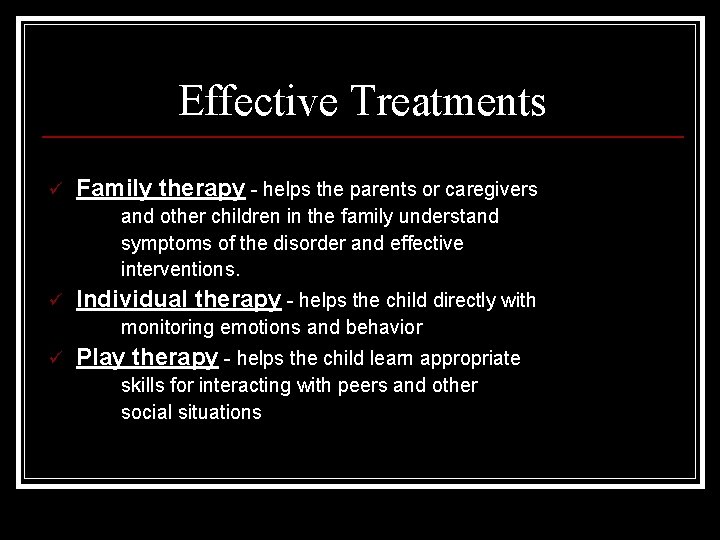 Effective Treatments

✓ Family therapy - helps the parents or caregivers and other children in the family understand symptoms of the disorder and effective interventions.

✓ Individual therapy - helps the child directly with monitoring emotions and behavior

✓ Play therapy - helps the child learn appropriate skills for interacting with peers and other social situations